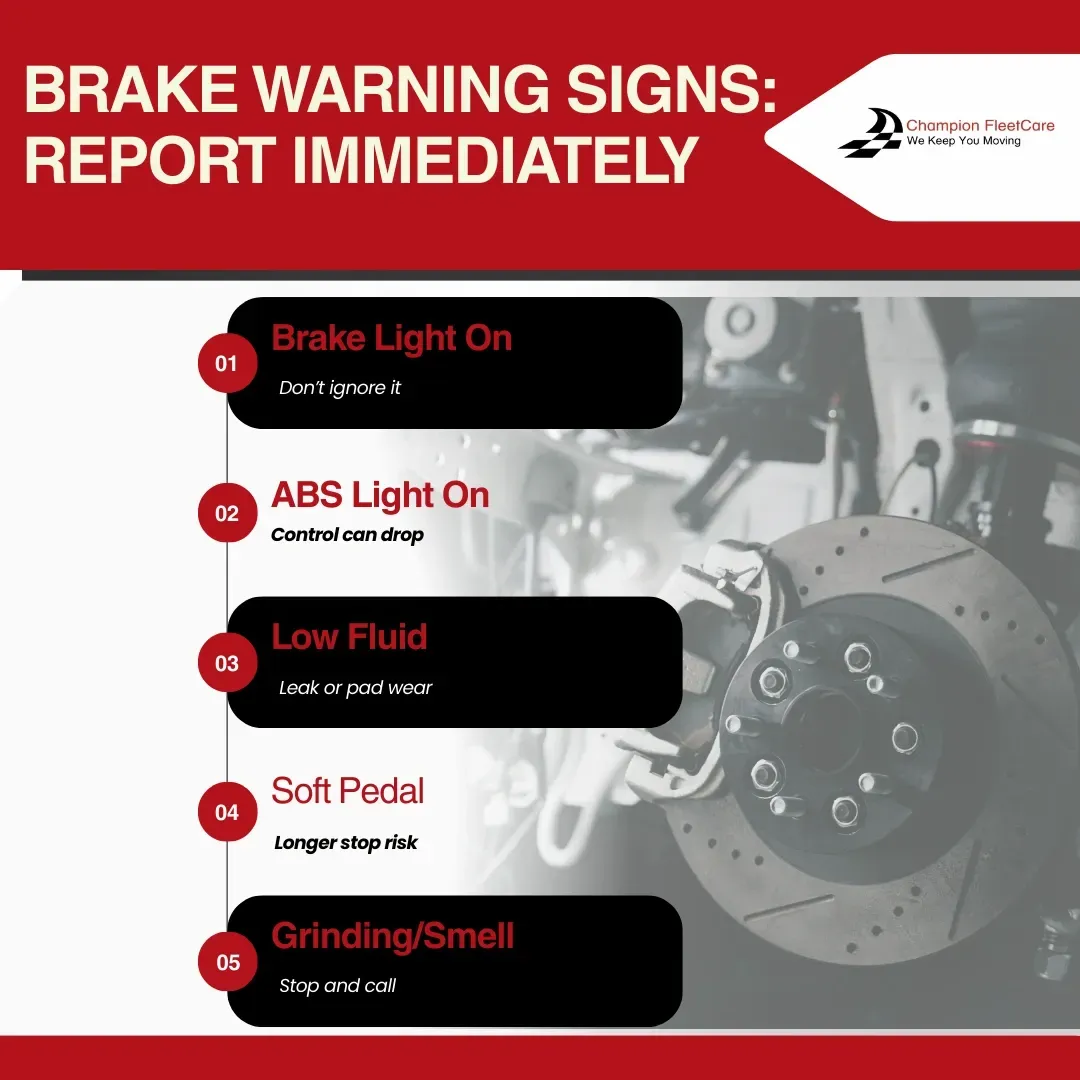 BRAKE WARNING SIGNS: REPORT IMMEDIATELY

Champion FleetCare
We Keep You Moving

01
Brake Light On
Don't ignore it

02
ABS Light On
Control can drop

03
Low Fluid
Leak or pad wear

04
Soft Pedal
Longer stop risk

05
Grinding/Smell
Stop and call